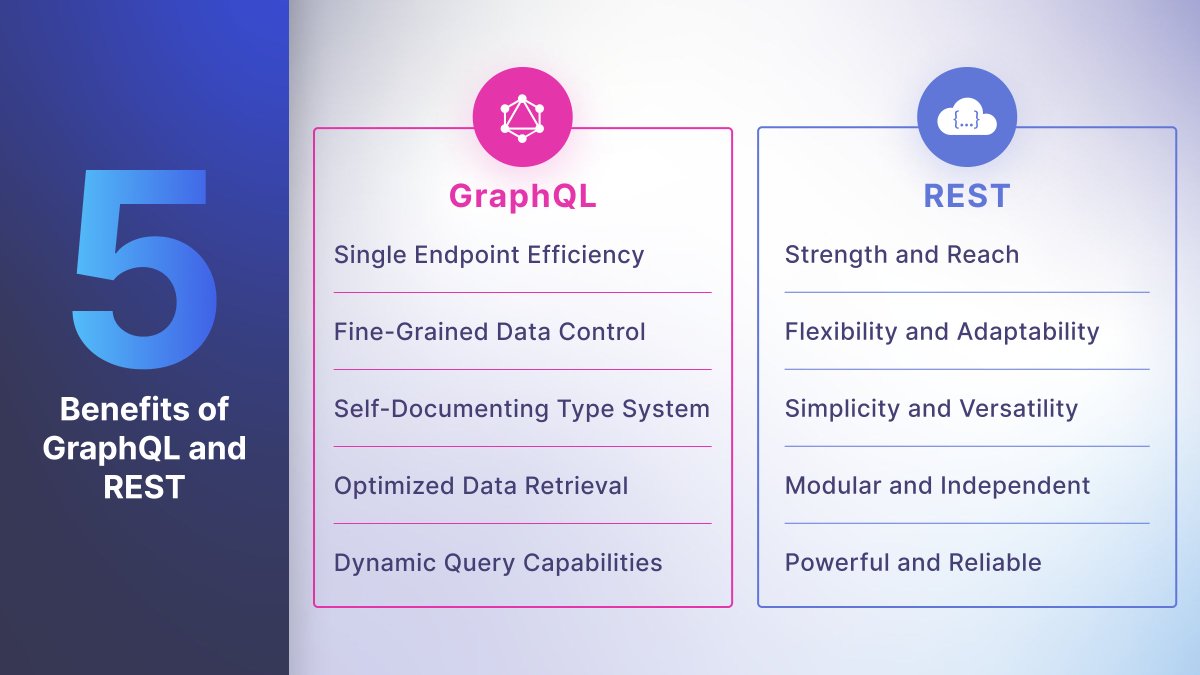 5

Benefits of GraphQL and REST

GraphQL

Single Endpoint Efficiency

Fine-Grained Data Control

Self-Documenting Type System

Optimized Data Retrieval

Dynamic Query Capabilities

{...}

REST

Strength and Reach

Flexibility and Adaptability

Simplicity and Versatility

Modular and Independent

Powerful and Reliable